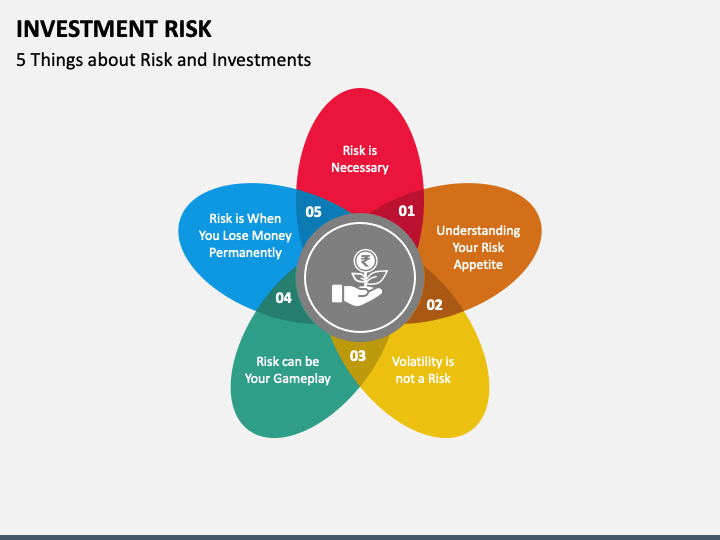 INVESTMENT RISK

5 Things about Risk and Investments

Risk is Necessary

01

Understanding Your Risk Appetite

02

Volatility is not a Risk

03

Risk can be Your Gameplay

04

Risk is When You Lose Money Permanently

05

₹